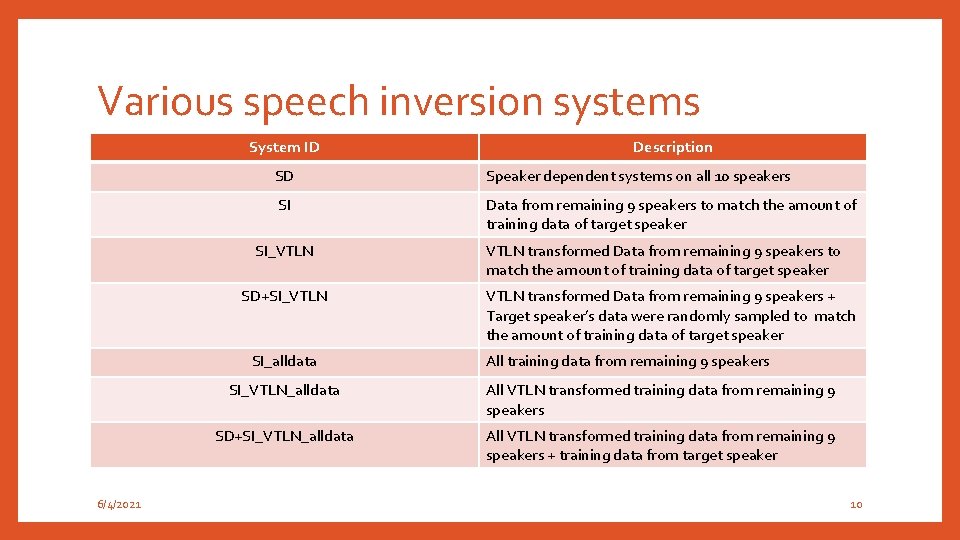 Various speech inversion systems

| System ID | Description |
|---|---|
| SD | Speaker dependent systems on all 10 speakers |
| SI | Data from remaining 9 speakers to match the amount of training data of target speaker |
| SI_VTLN | VTLN transformed Data from remaining 9 speakers to match the amount of training data of target speaker |
| SD+SI_VTLN | VTLN transformed Data from remaining 9 speakers + Target speaker's data were randomly sampled to match the amount of training data of target speaker |
| SI_alldata | All training data from remaining 9 speakers |
| SI_VTLN_alldata | All VTLN transformed training data from remaining 9 speakers |
| SD+SI_VTLN_alldata | All VTLN transformed training data from remaining 9 speakers + training data from target speaker |

6/4/2021

10